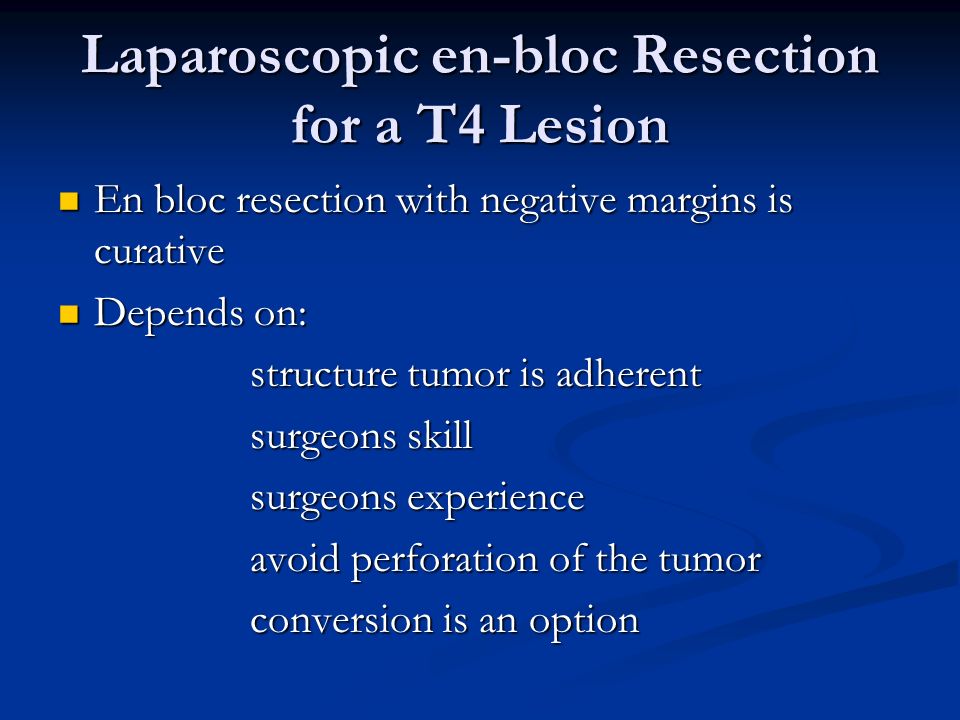 Laparoscopic en-bloc Resection for a T4 Lesion

En bloc resection with negative margins is curative

Depends on:

structure tumor is adherent

surgeons skill

surgeons experience

avoid perforation of the tumor

conversion is an option